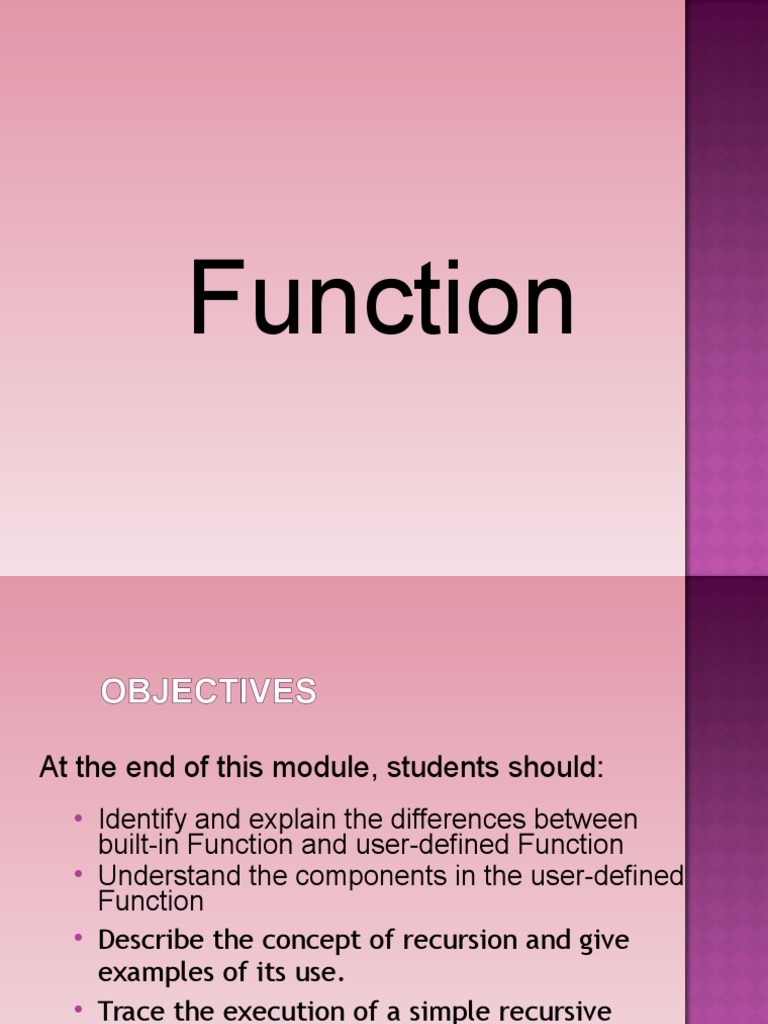 Function

OBJECTIVES

At the end of this module, students should:

• Identify and explain the differences between built-in Function and user-defined Function
• Understand the components in the user-defined Function
• Describe the concept of recursion and give examples of its use.
• Trace the execution of a simple recursive